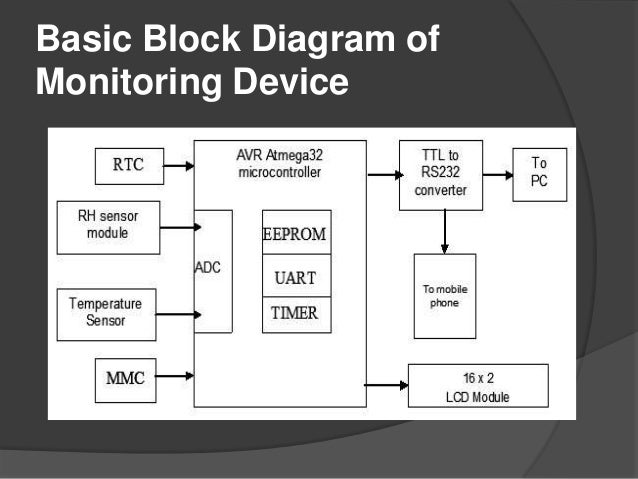 Basic Block Diagram of Monitoring Device

RTC

RH sensor module

Temperature Sensor

MMC

AVR Atmega32 microcontroller

ADC

EEPROM

UART

TIMER

TTL to RS232 converter

To PC

To mobile phone

16 x 2 LCD Module